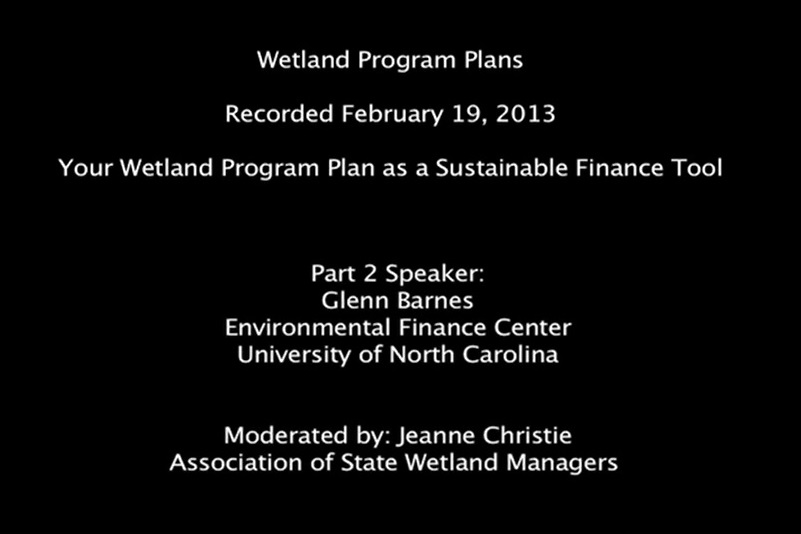 Wetland Program Plans

Recorded February 19, 2013

Your Wetland Program Plan as a Sustainable Finance Tool

Part 2 Speaker:
Glenn Barnes
Environmental Finance Center
University of North Carolina

Moderated by: Jeanne Christie
Association of State Wetland Managers